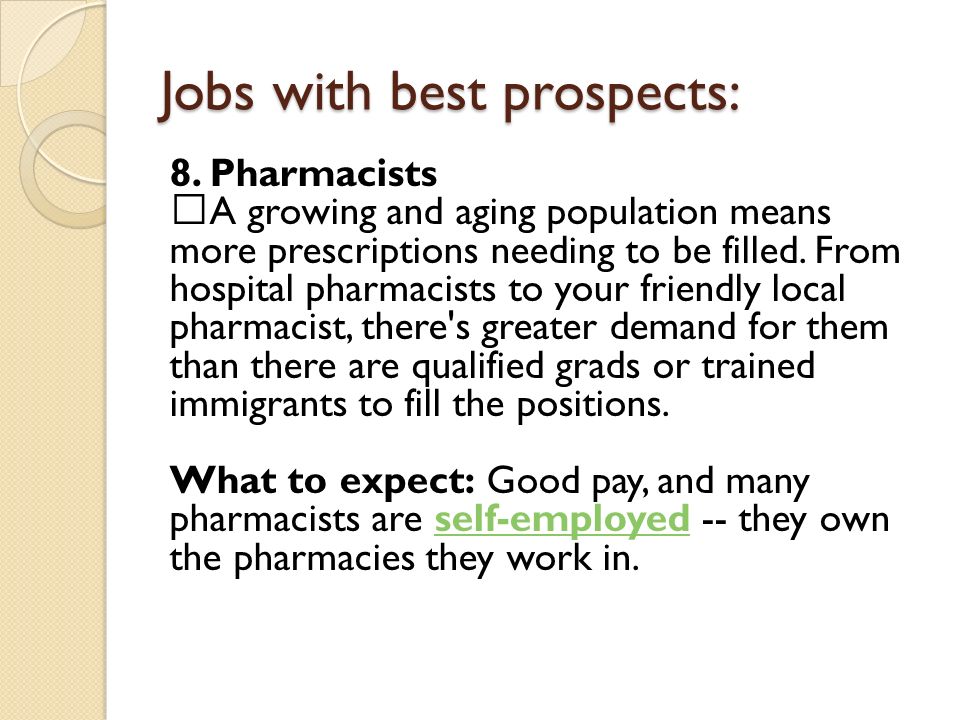 Jobs with best prospects:

8. Pharmacists
□A growing and aging population means more prescriptions needing to be filled. From hospital pharmacists to your friendly local pharmacist, there's greater demand for them than there are qualified grads or trained immigrants to fill the positions.

What to expect: Good pay, and many pharmacists are self-employed -- they own the pharmacies they work in.